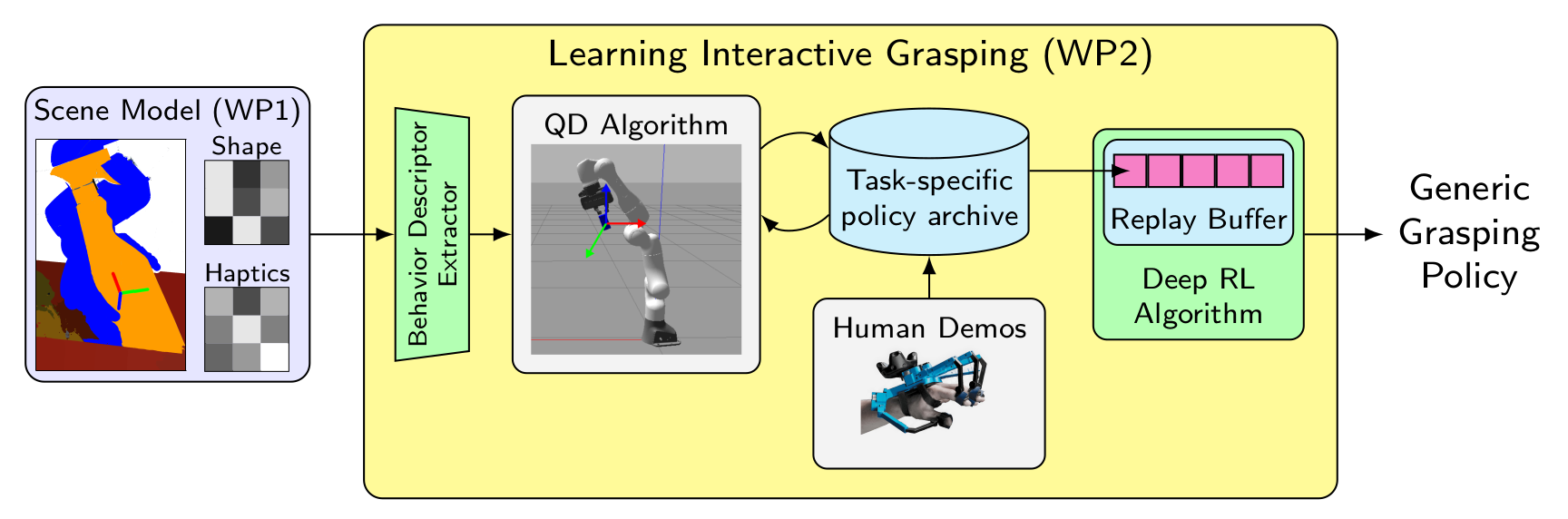 Scene Model (WP1)

Shape

Haptics

Learning Interactive Grasping (WP2)

Behavior Descriptor Extractor

QD Algorithm

Task-specific policy archive

Human Demos

Replay Buffer

Deep RL Algorithm

Generic Grasping Policy